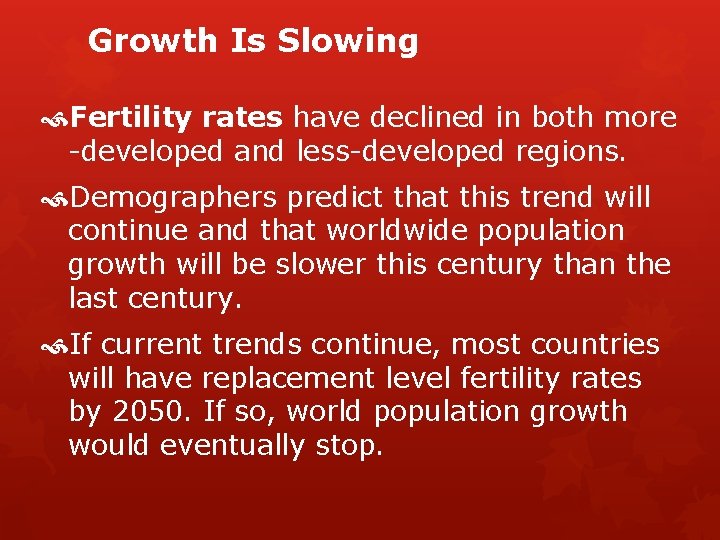 Growth Is Slowing

Fertility rates have declined in both more -developed and less-developed regions.

Demographers predict that this trend will continue and that worldwide population growth will be slower this century than the last century.

If current trends continue, most countries will have replacement level fertility rates by 2050. If so, world population growth would eventually stop.